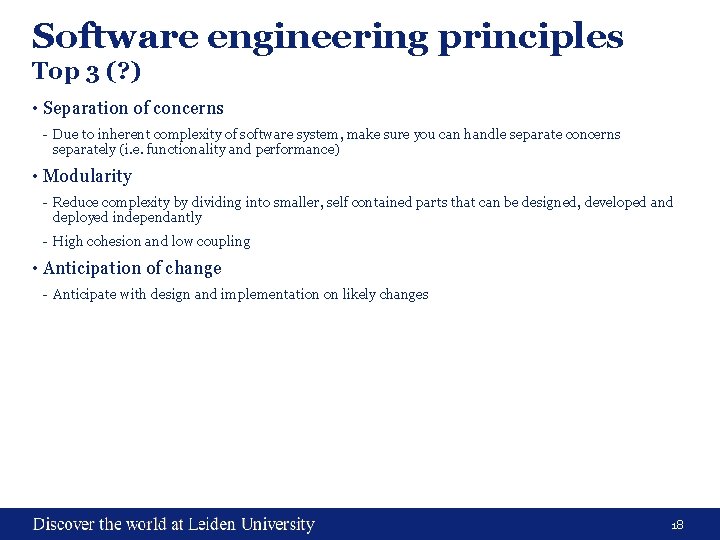 Software engineering principles
Top 3 (?)

• Separation of concerns
- Due to inherent complexity of software system, make sure you can handle separate concerns separately (i.e. functionality and performance)

• Modularity
- Reduce complexity by dividing into smaller, self contained parts that can be designed, developed and deployed independantly
- High cohesion and low coupling

• Anticipation of change
- Anticipate with design and implementation on likely changes

Discover the world at Leiden University

18